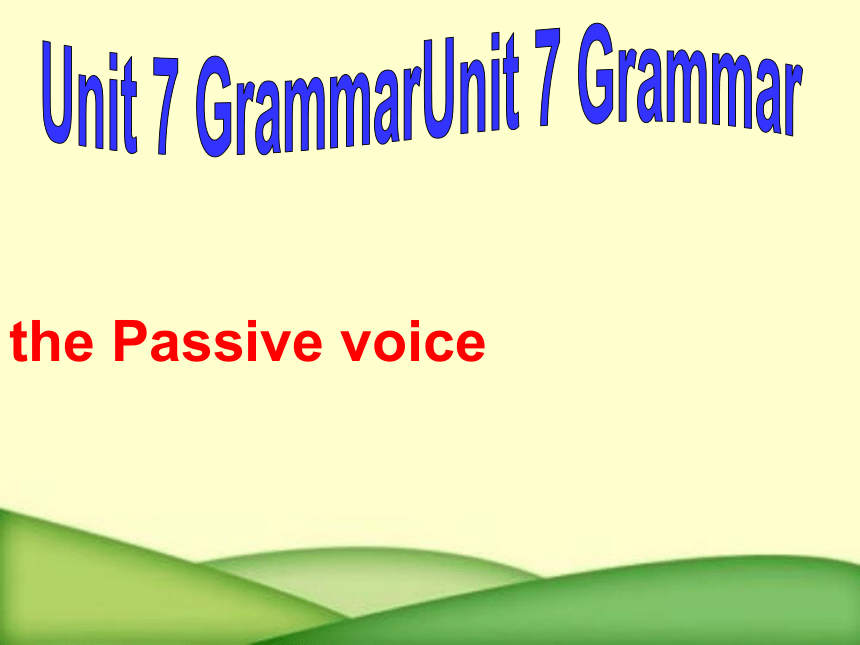 Unit 7 GrammarUnit 7 Grammar

the Passive voice